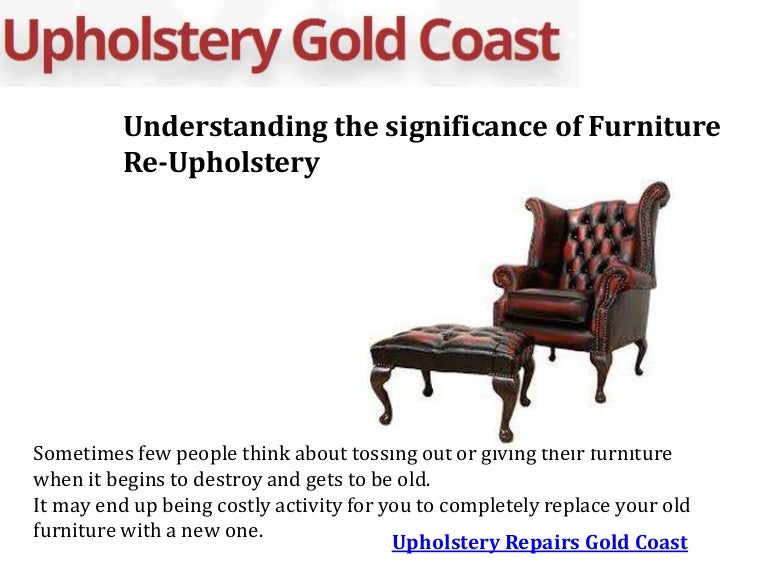 Upholstery Gold Coast

Understanding the significance of Furniture Re-Upholstery

Sometimes few people think about tossing out or giving their furniture when it begins to destroy and gets to be old.
It may end up being costly activity for you to completely replace your old furniture with a new one.

Upholstery Repairs Gold Coast